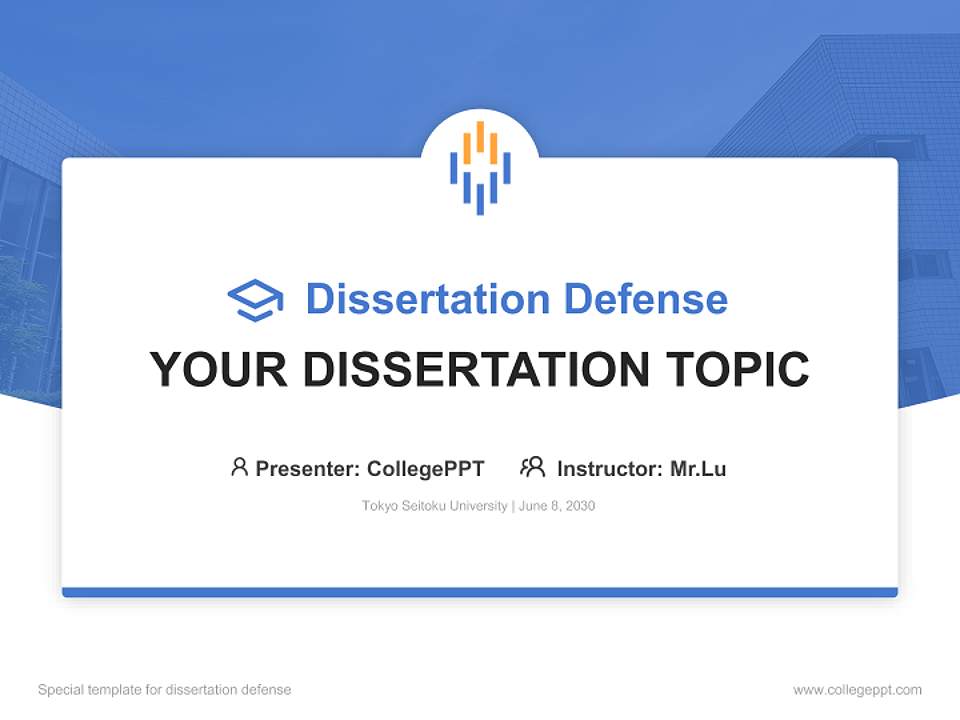 Dissertation Defense

YOUR DISSERTATION TOPIC

Presenter: CollegePPT Instructor: Mr.Lu

Tokyo Seitoku University | June 8, 2030

Special template for dissertation defense

www.collegeppt.com